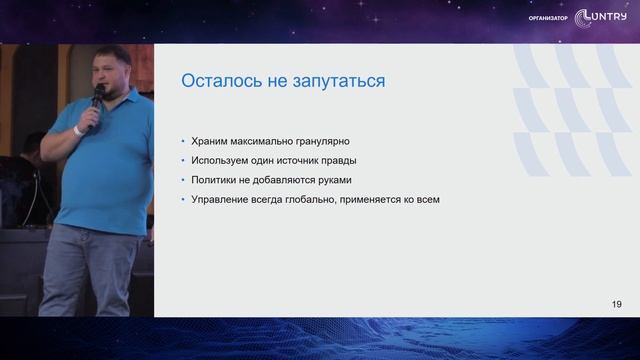 ОРГАНИЗАТОР LUNTRY

Осталось не запутаться

• Храним максимально гранулярно
• Используем один источник правды
• Политики не добавляются руками
• Управление всегда глобально, применяется ко всем

19